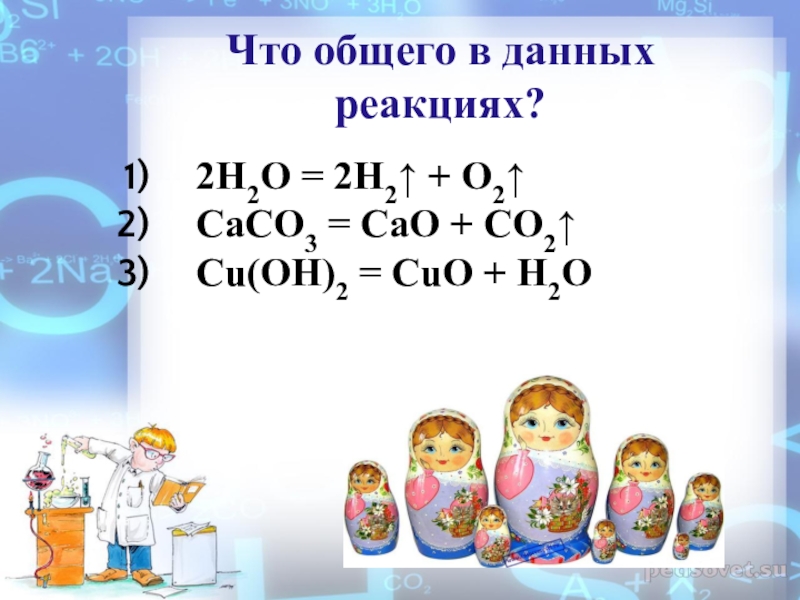 Что общего в данных реакциях?

1) $2H_2O = 2H_2\uparrow + O_2\uparrow$
2) $CaCO_3 = CaO + CO_2\uparrow$
3) $Cu(OH)_2 = CuO + H_2O$

pedsovet.su